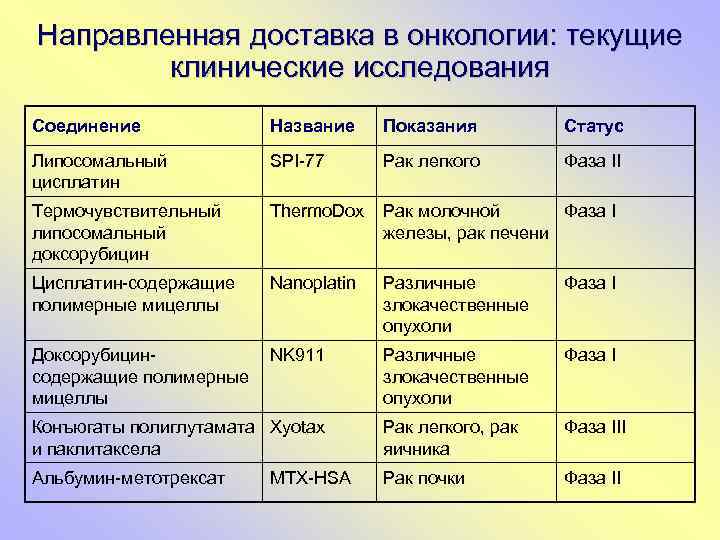 Направленная доставка в онкологии: текущие клинические исследования

| Соединение | Название | Показания | Статус |
|---|---|---|---|
| Липосомальный цисплатин | SPI-77 | Рак легкого | Фаза II |
| Термочувствительный липосомальный доксорубицин | ThermoDox | Рак молочной железы, рак печени | Фаза I |
| Цисплатин-содержащие полимерные мицеллы | Nanoplatin | Различные злокачественные опухоли | Фаза I |
| Доксорубицин-содержащие полимерные мицеллы | NK911 | Различные злокачественные опухоли | Фаза I |
| Конъюгаты полиглутамата и паклитаксела | Xyotax | Рак легкого, рак яичника | Фаза III |
| Альбумин-метотрексат | MTX-HSA | Рак почки | Фаза II |